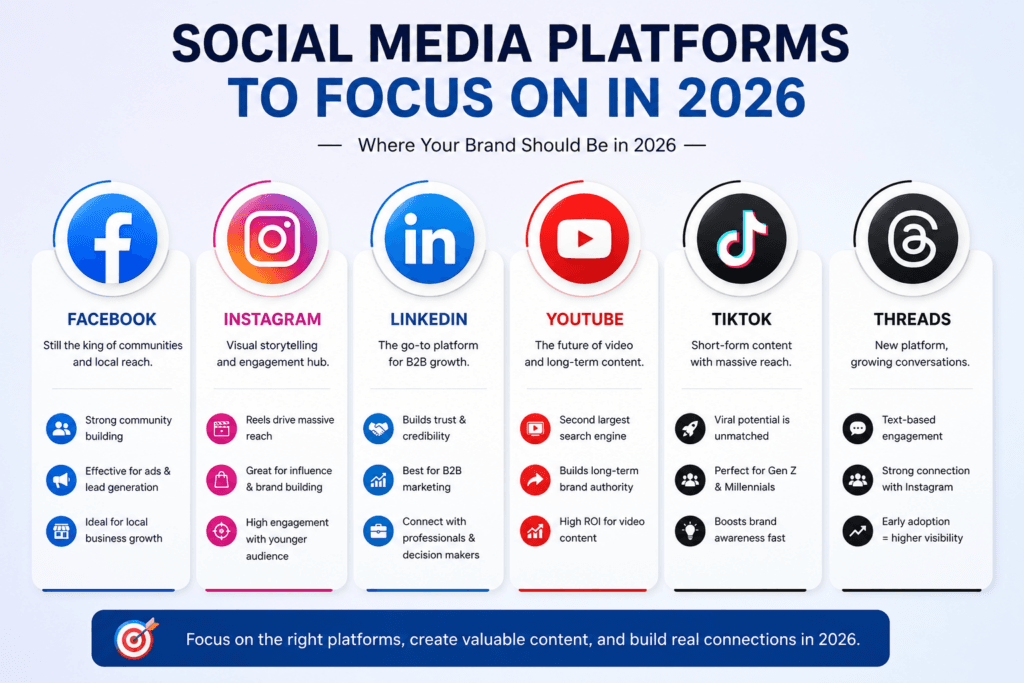 SOCIAL MEDIA PLATFORMS TO FOCUS ON IN 2026

— Where Your Brand Should Be in 2026 —

FACEBOOK

Still the king of communities and local reach.

Strong community building

Effective for ads & lead generation

Ideal for local business growth

INSTAGRAM

Visual storytelling and engagement hub.

Reels drive massive reach

Great for influence & brand building

High engagement with younger audience

LINKEDIN

The go-to platform for B2B growth.

Builds trust & credibility

Best for B2B marketing

Connect with professionals & decision makers

YOUTUBE

The future of video and long-term content.

Second largest search engine

Builds long-term brand authority

High ROI for video content

TIKTOK

Short-form content with massive reach.

Viral potential is unmatched

Perfect for Gen Z & Millennials

Boosts brand awareness fast

THREADS

New platform, growing conversations.

Text-based engagement

Strong connection with Instagram

Early adoption = higher visibility

Focus on the right platforms, create valuable content, and build real connections in 2026.